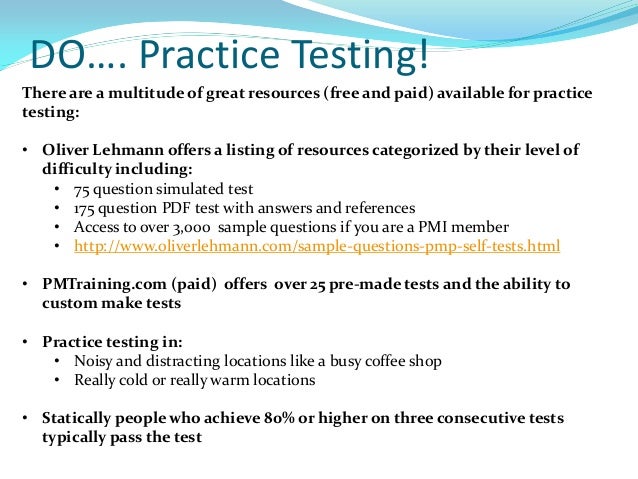 DO…. Practice Testing!

There are a multitude of great resources (free and paid) available for practice testing:

• Oliver Lehmann offers a listing of resources categorized by their level of difficulty including:
  • 75 question simulated test
  • 175 question PDF test with answers and references
  • Access to over 3,000 sample questions if you are a PMI member
  • http://www.oliverlehmann.com/sample-questions-pmp-self-tests.html

• PMTraining.com (paid) offers over 25 pre-made tests and the ability to custom make tests

• Practice testing in:
  • Noisy and distracting locations like a busy coffee shop
  • Really cold or really warm locations

• Statically people who achieve 80% or higher on three consecutive tests typically pass the test